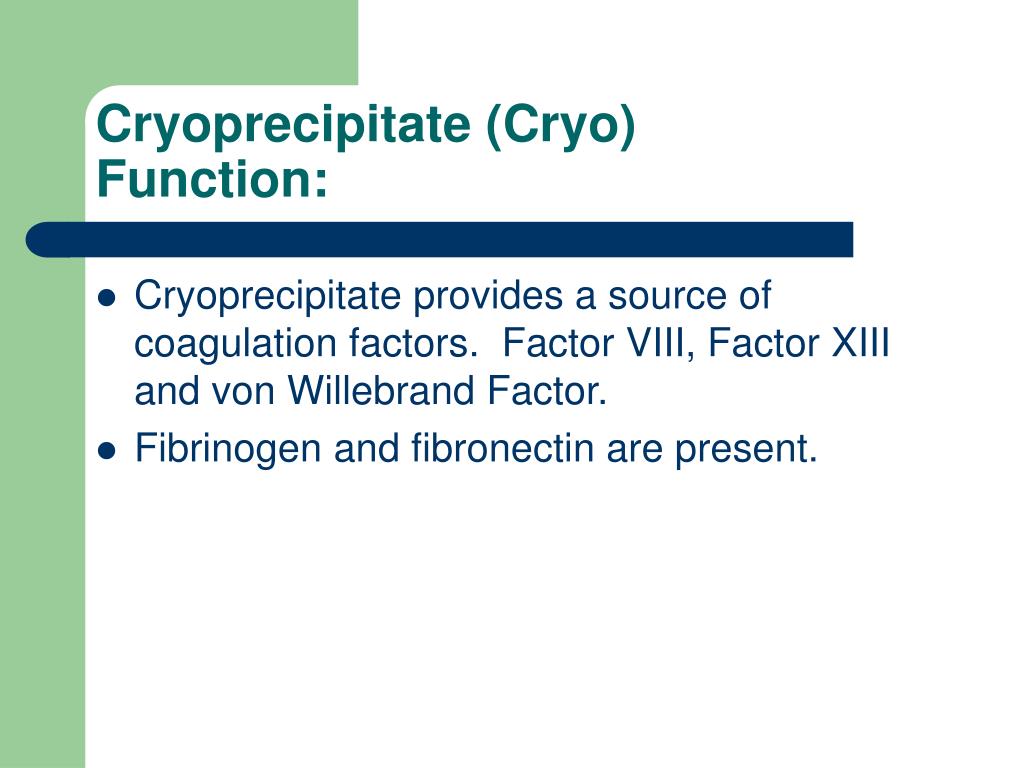 Cryoprecipitate (Cryo)
Function:

- Cryoprecipitate provides a source of coagulation factors.  Factor VIII, Factor XIII and von Willebrand Factor.
- Fibrinogen and fibronectin are present.